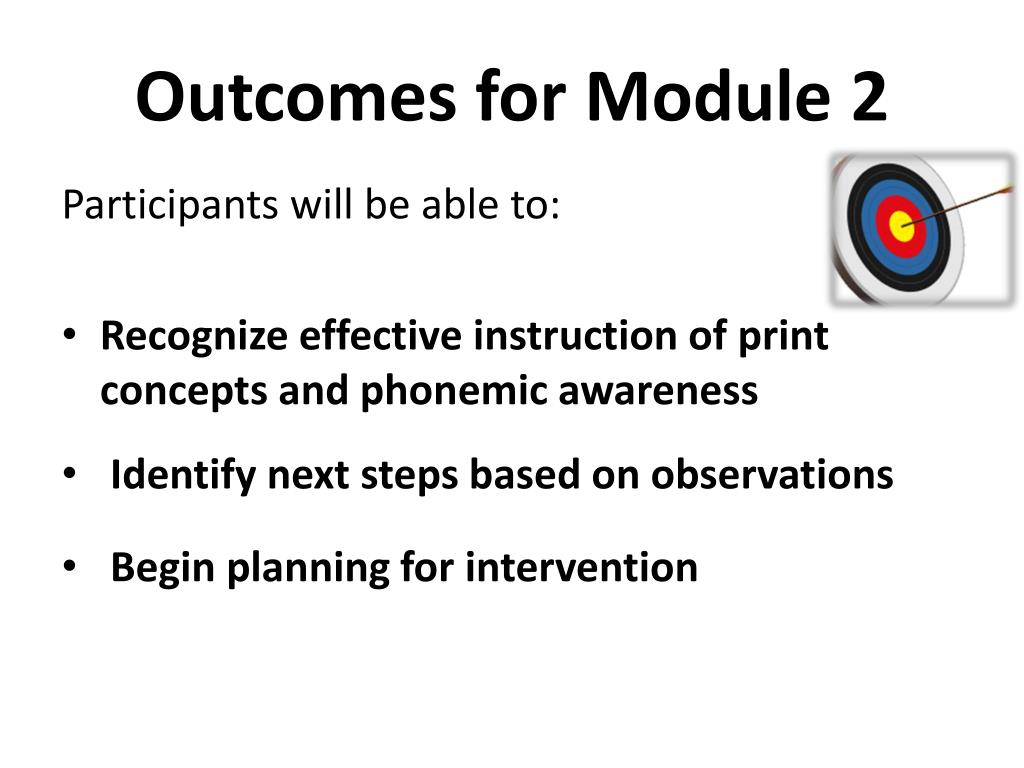 Outcomes for Module 2

Participants will be able to:

• Recognize effective instruction of print concepts and phonemic awareness

• Identify next steps based on observations

• Begin planning for intervention